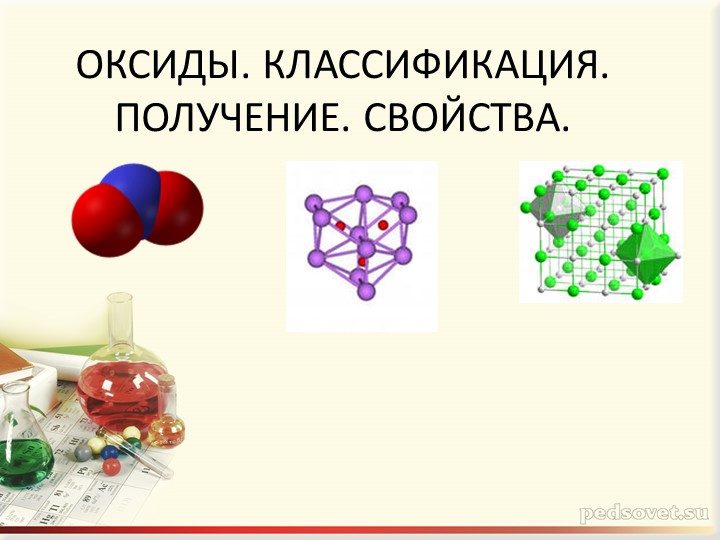 ОКСИДЫ. КЛАССИФИКАЦИЯ. ПОЛУЧЕНИЕ. СВОЙСТВА.

pedsovet.su